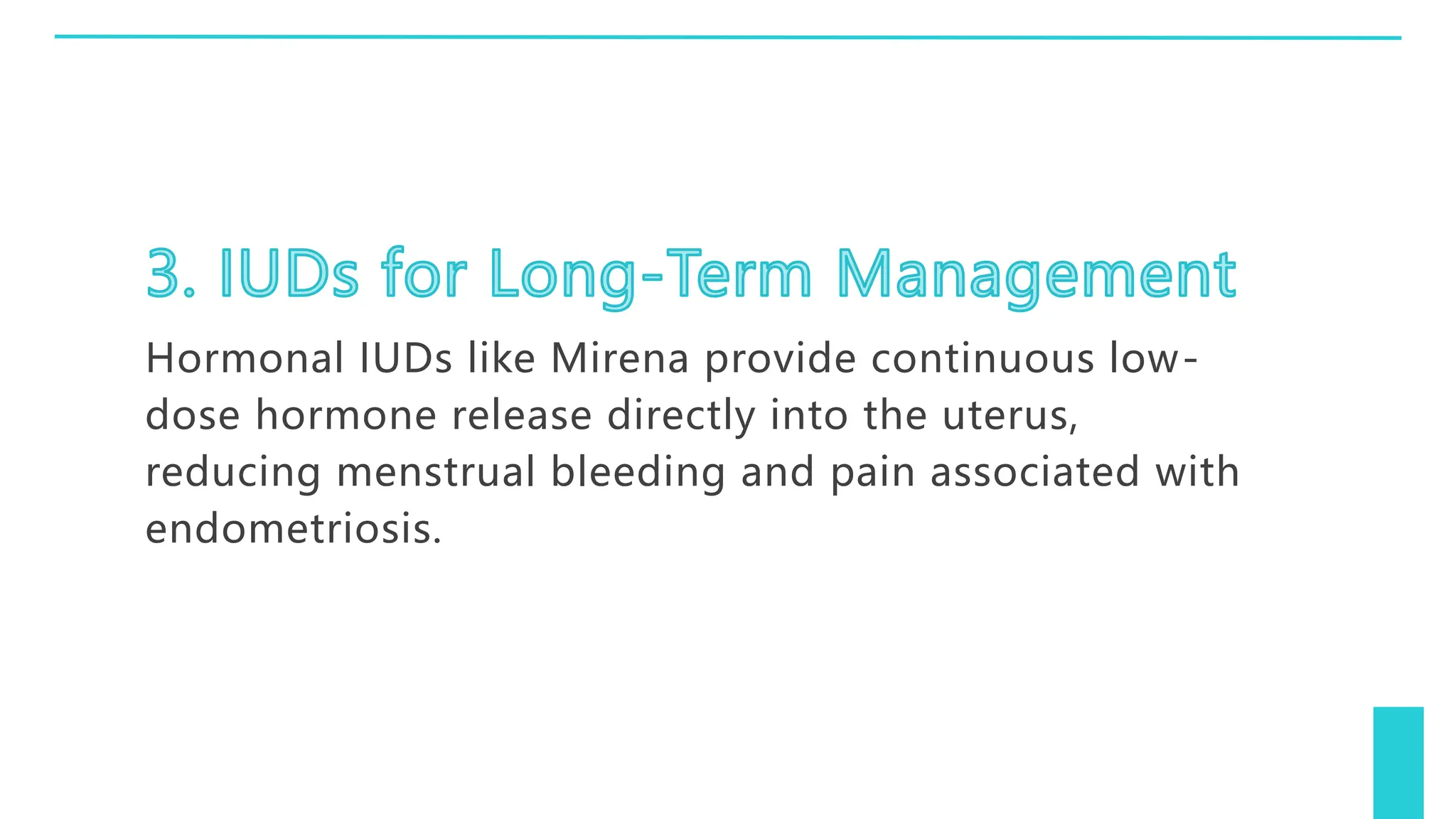 3. IUDs for Long-Term Management

Hormonal IUDs like Mirena provide continuous low-dose hormone release directly into the uterus, reducing menstrual bleeding and pain associated with endometriosis.